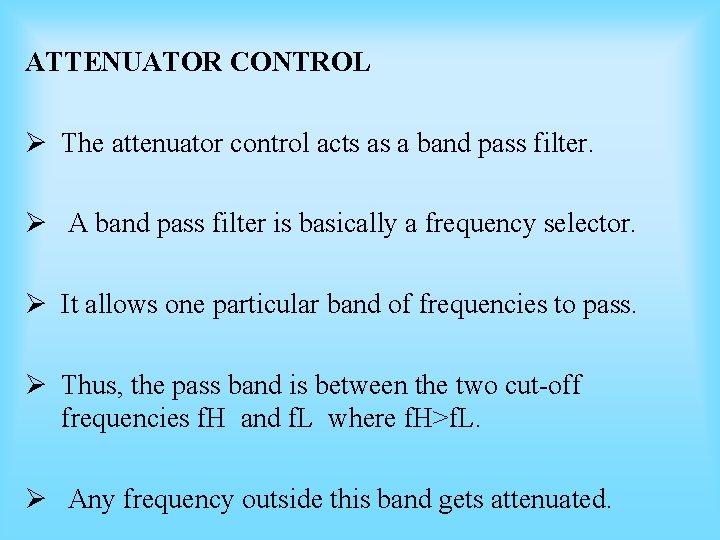 ATTENUATOR CONTROL

➢ The attenuator control acts as a band pass filter.

➢ A band pass filter is basically a frequency selector.

➢ It allows one particular band of frequencies to pass.

➢ Thus, the pass band is between the two cut-off frequencies fH and fL where fH>fL.

➢ Any frequency outside this band gets attenuated.